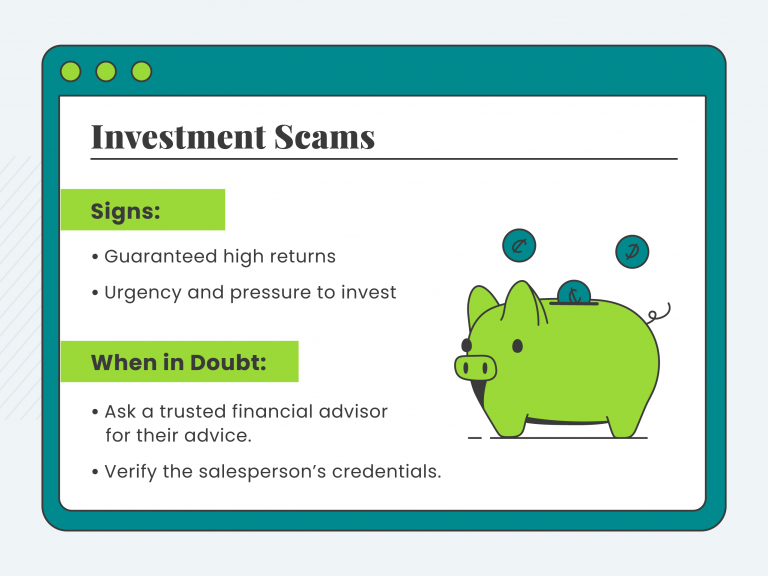 Investment Scams

Signs:

• Guaranteed high returns

• Urgency and pressure to invest

When in Doubt:

• Ask a trusted financial advisor for their advice.

• Verify the salesperson's credentials.